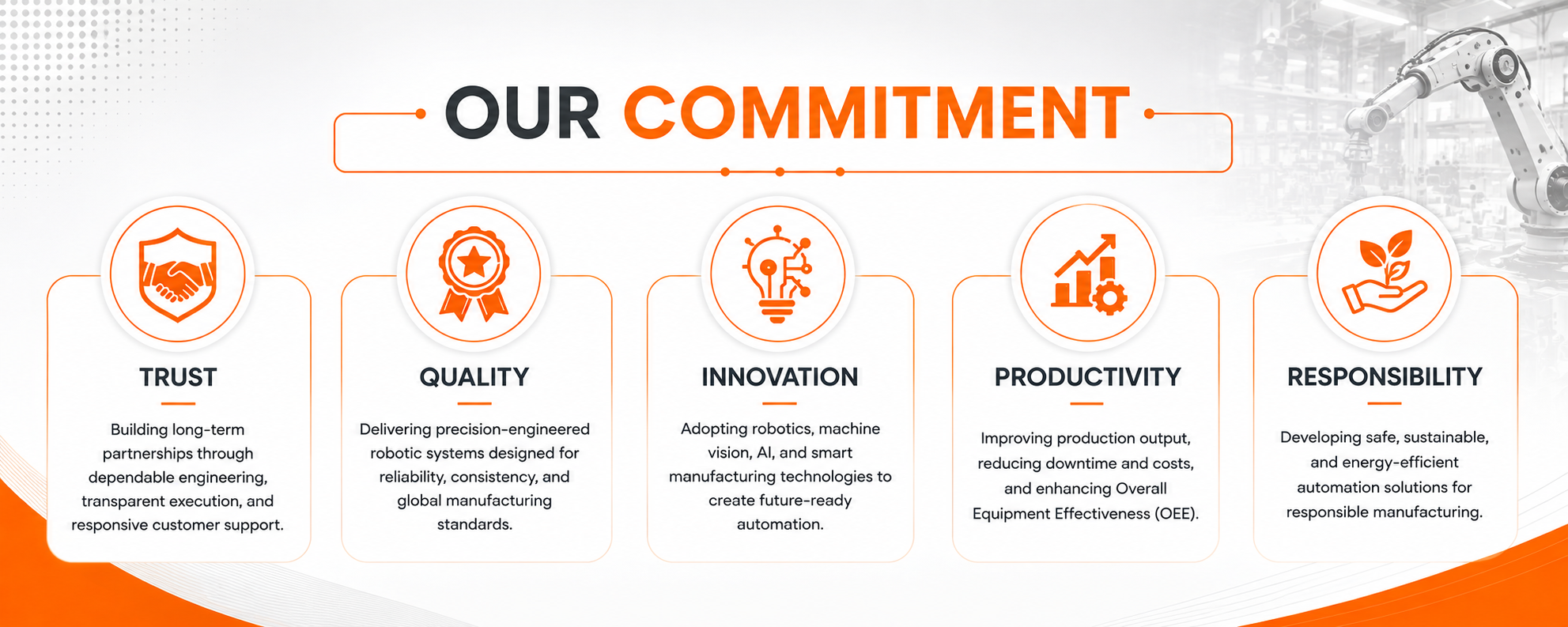 OUR COMMITMENT

TRUST

Building long-term partnerships through dependable engineering, transparent execution, and responsive customer support.

QUALITY

Delivering precision-engineered robotic systems designed for reliability, consistency, and global manufacturing standards.

INNOVATION

Adopting robotics, machine vision, AI, and smart manufacturing technologies to create future-ready automation.

PRODUCTIVITY

Improving production output, reducing downtime and costs, and enhancing Overall Equipment Effectiveness (OEE).

RESPONSIBILITY

Developing safe, sustainable, and energy-efficient automation solutions for responsible manufacturing.